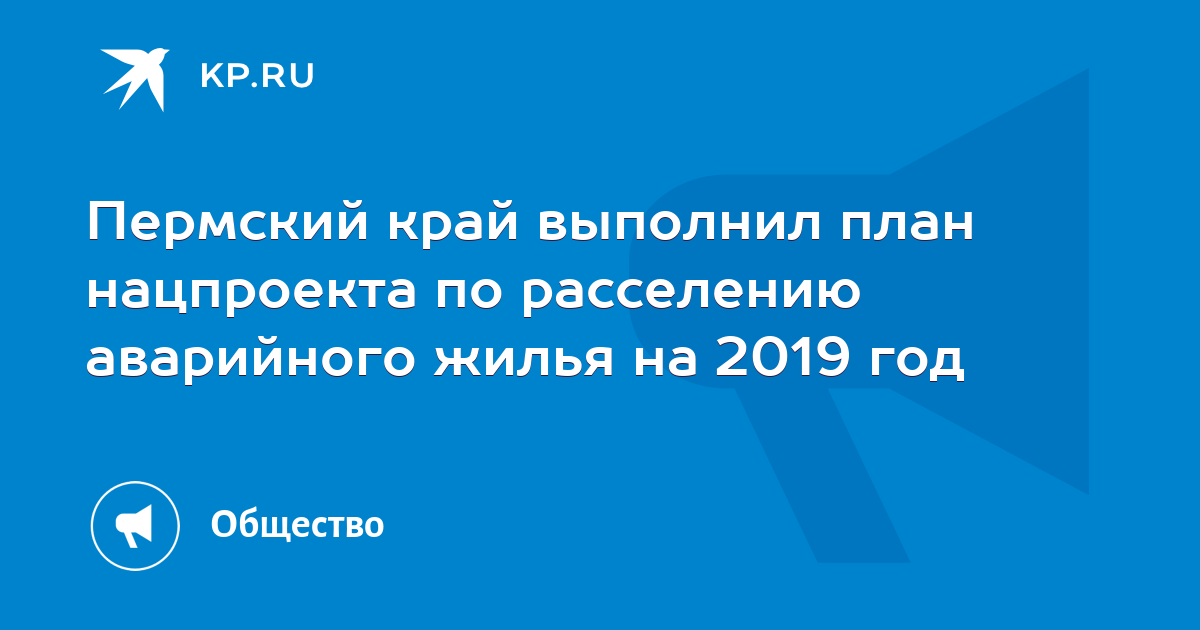 KP.RU

Пермский край выполнил план нацпроекта по расселению аварийного жилья на 2019 год

Общество